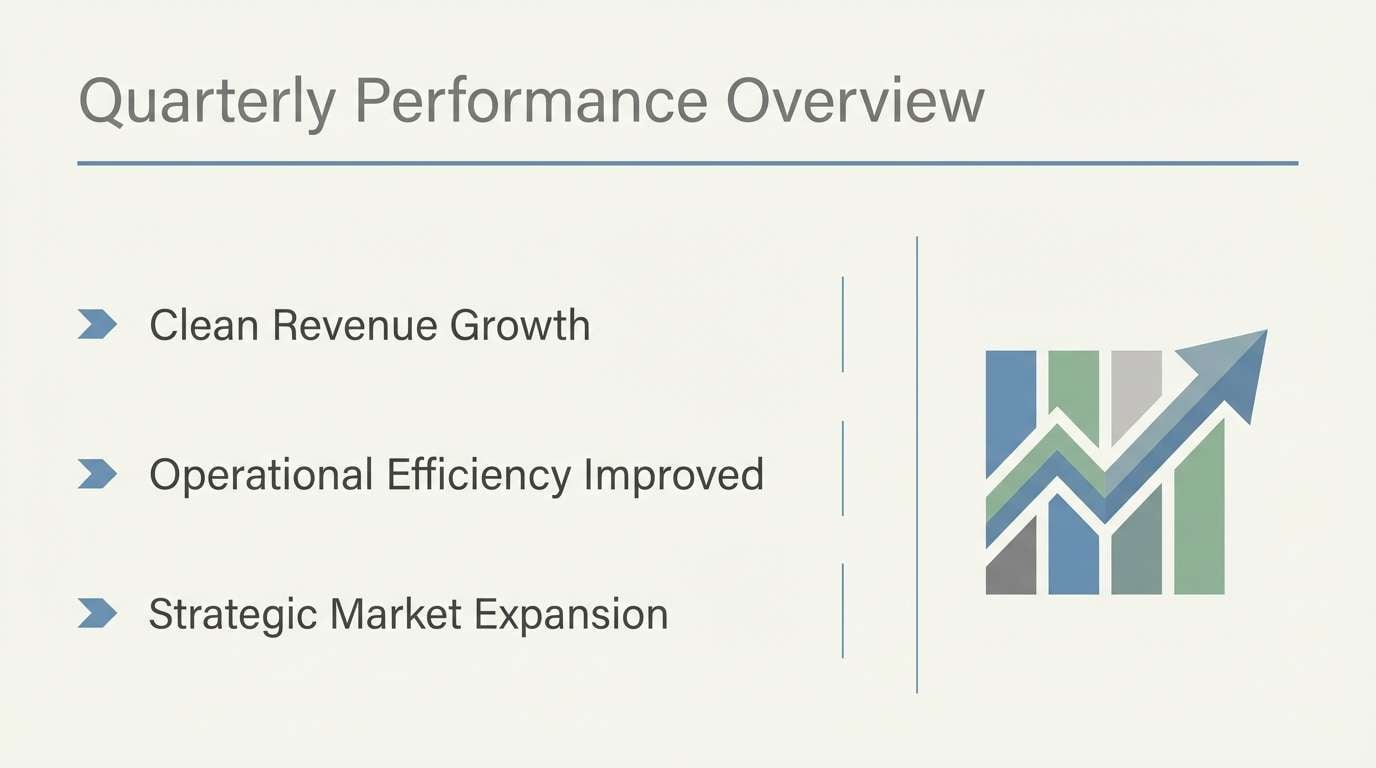 Quarterly Performance Overview

Clean Revenue Growth

Operational Efficiency Improved

Strategic Market Expansion